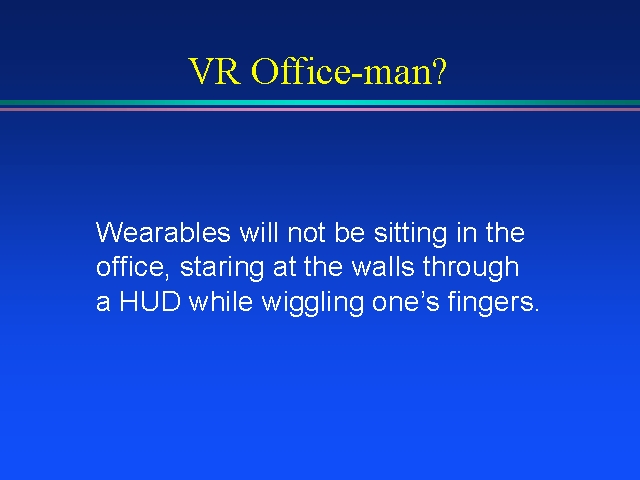 VR Office-man?

Wearables will not be sitting in the office, staring at the walls through a HUD while wiggling one’s fingers.